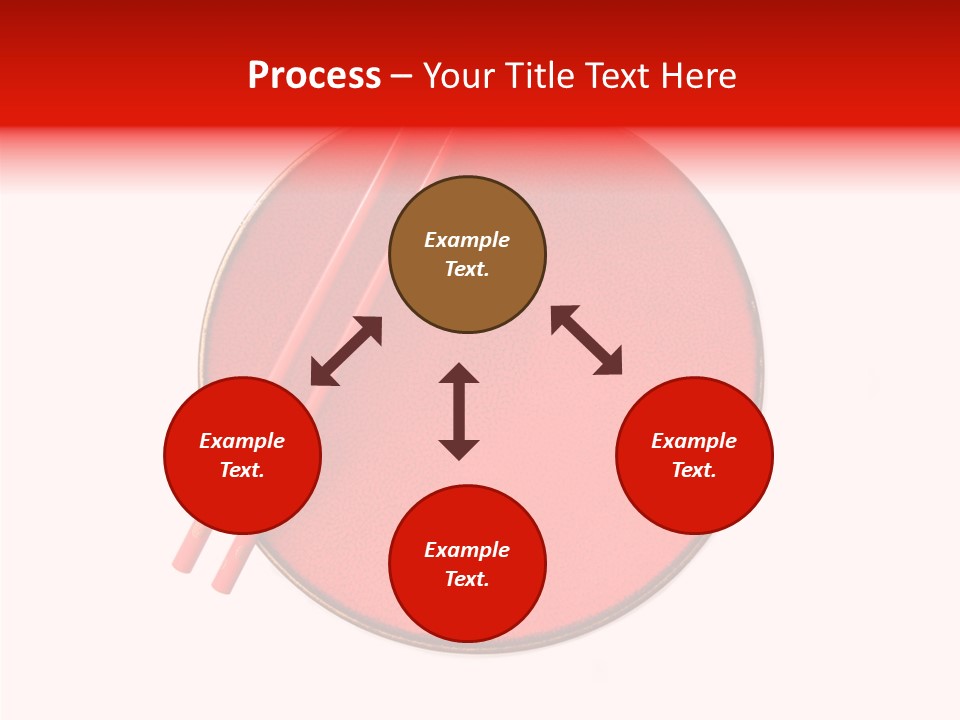 Process – Your Title Text Here

Example Text.

Example Text.

Example Text.

Example Text.